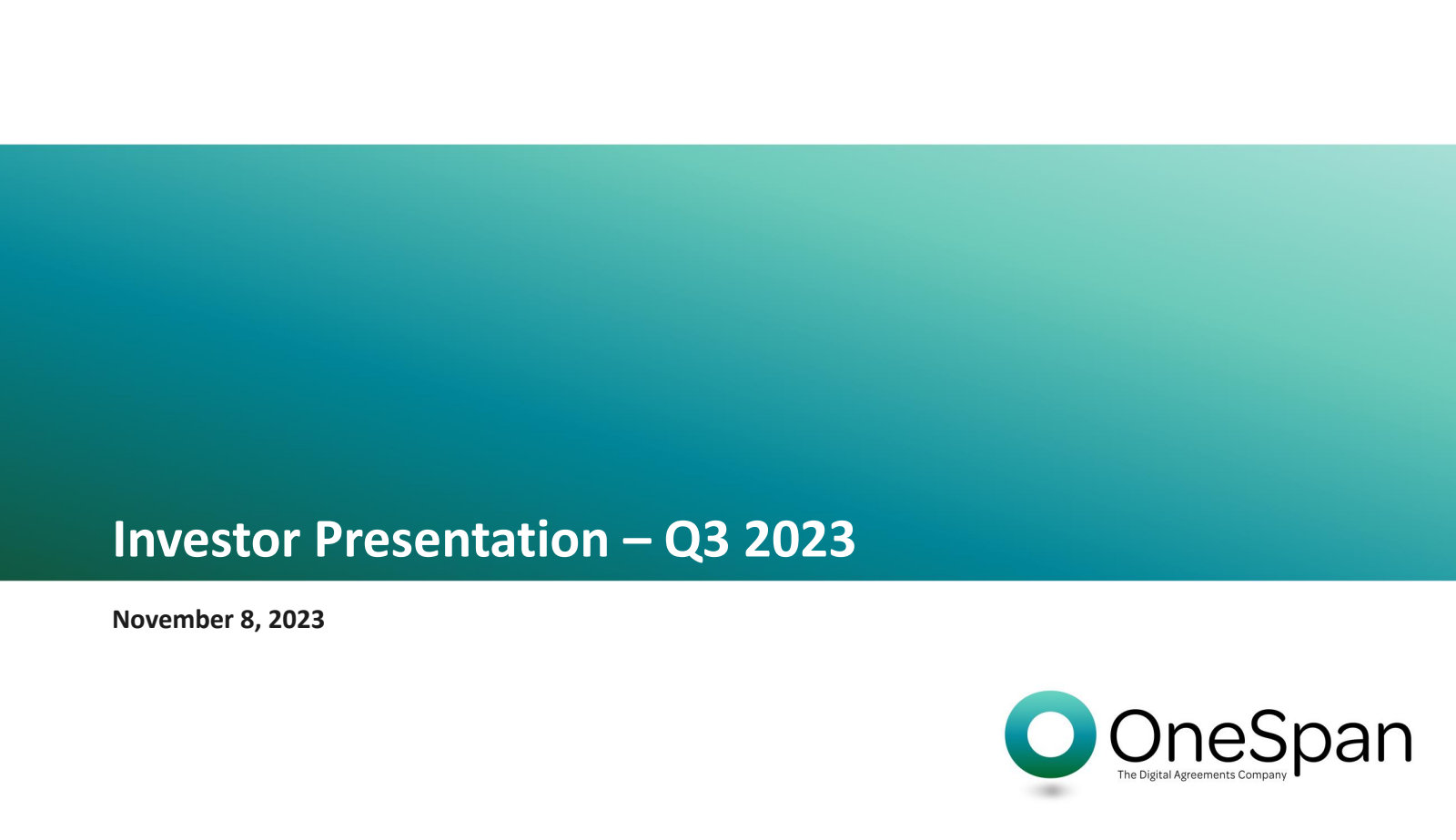 Investor Presentation – Q3 2023

November 8, 2023

OneSpan
The Digital Agreements Company